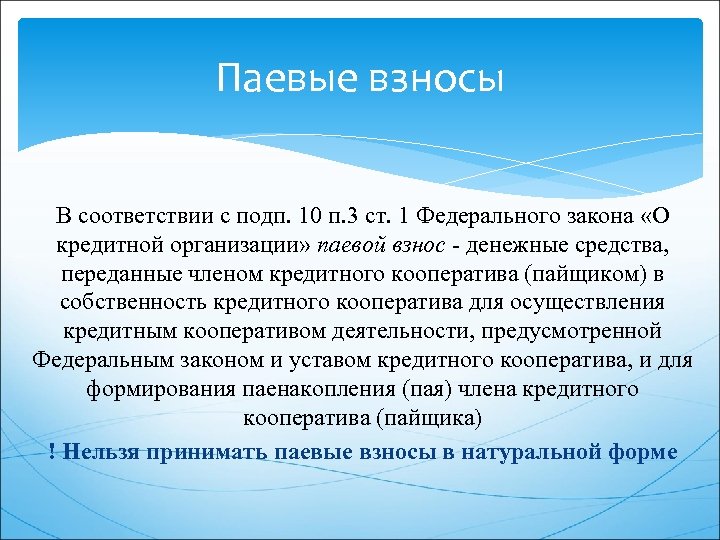 Паевые взносы

В соответствии с подп. 10 п.3 ст. 1 Федерального закона «О кредитной организации» паевой взнос - денежные средства, переданные членом кредитного кооператива (пайщиком) в собственность кредитного кооператива для осуществления кредитным кооперативом деятельности, предусмотренной Федеральным законом и уставом кредитного кооператива, и для формирования паенакопления (пая) члена кредитного кооператива (пайщика)

! Нельзя принимать паевые взносы в натуральной форме